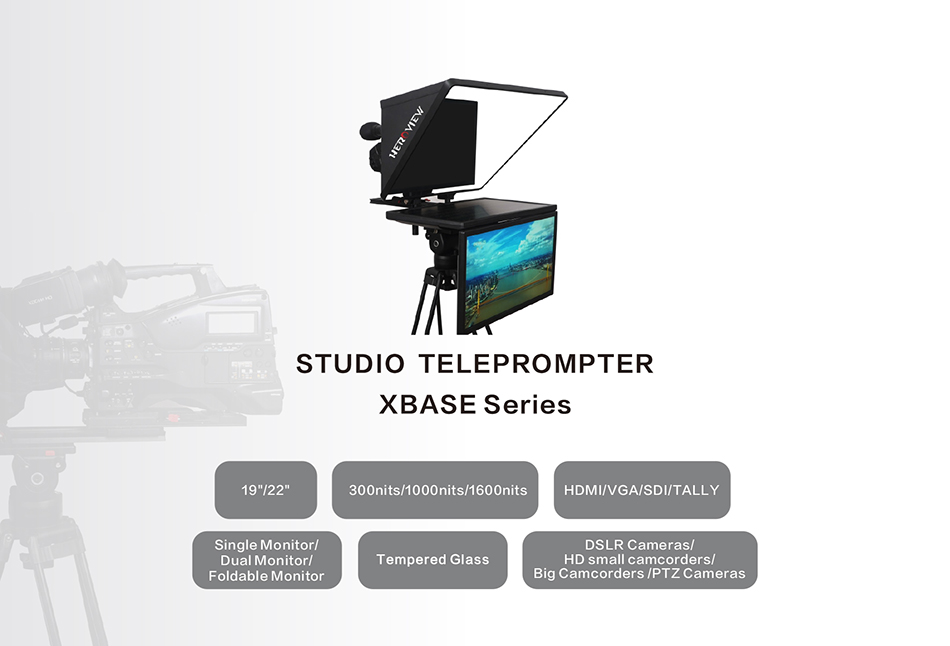 HEROVIEW

STUDIO TELEPROMPTER
XBASE Series

19"/22"

300nits/1000nits/1600nits

HDMI/VGA/SDI/TALLY

Single Monitor/
Dual Monitor/
Foldable Monitor

Tempered Glass

DSLR Cameras/
HD small camcorders/
Big Camcorders /PTZ Cameras